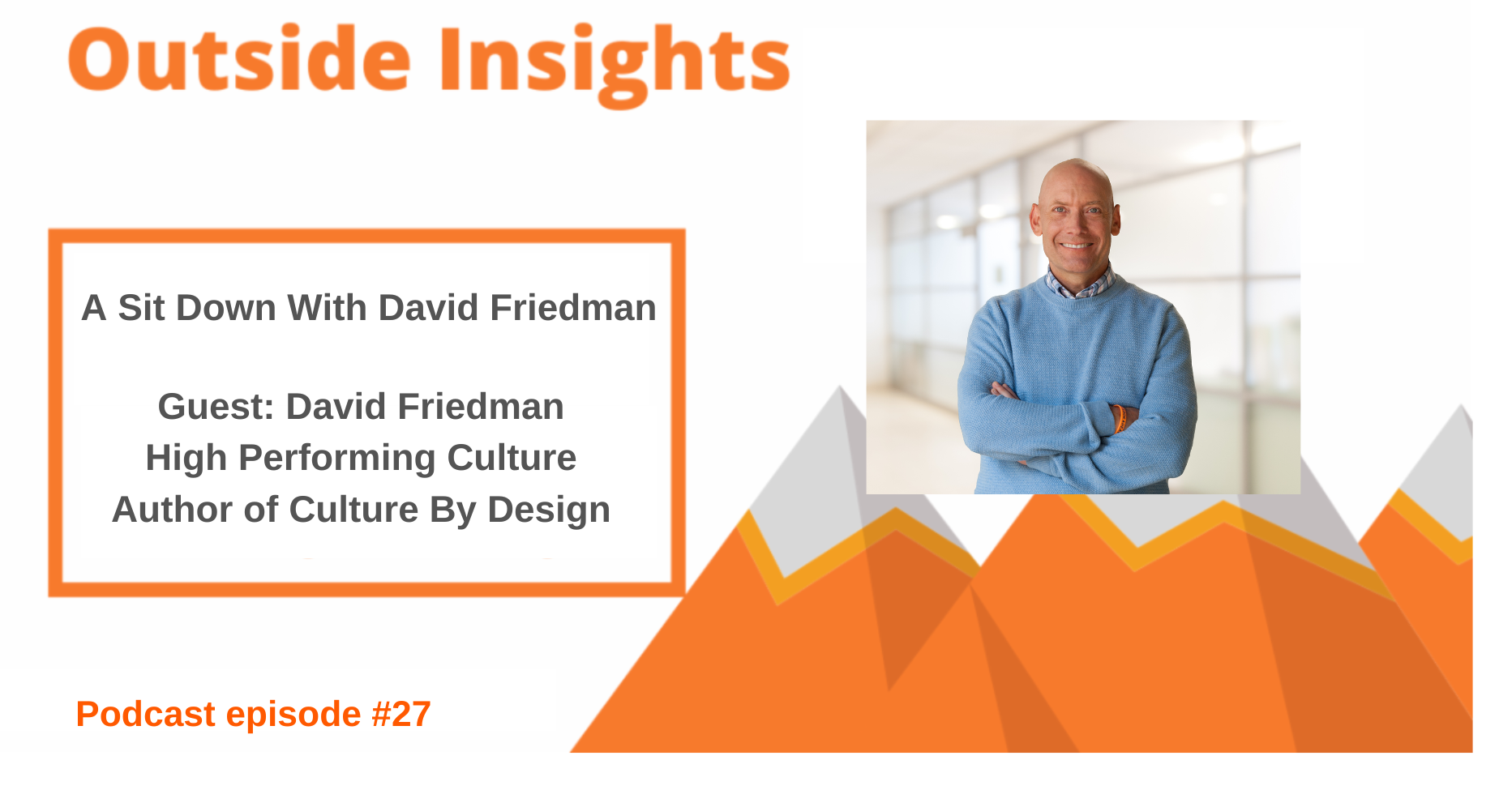 Outside Insights

A Sit Down With David Friedman

Guest: David Friedman
High Performing Culture
Author of Culture By Design

Podcast episode #27